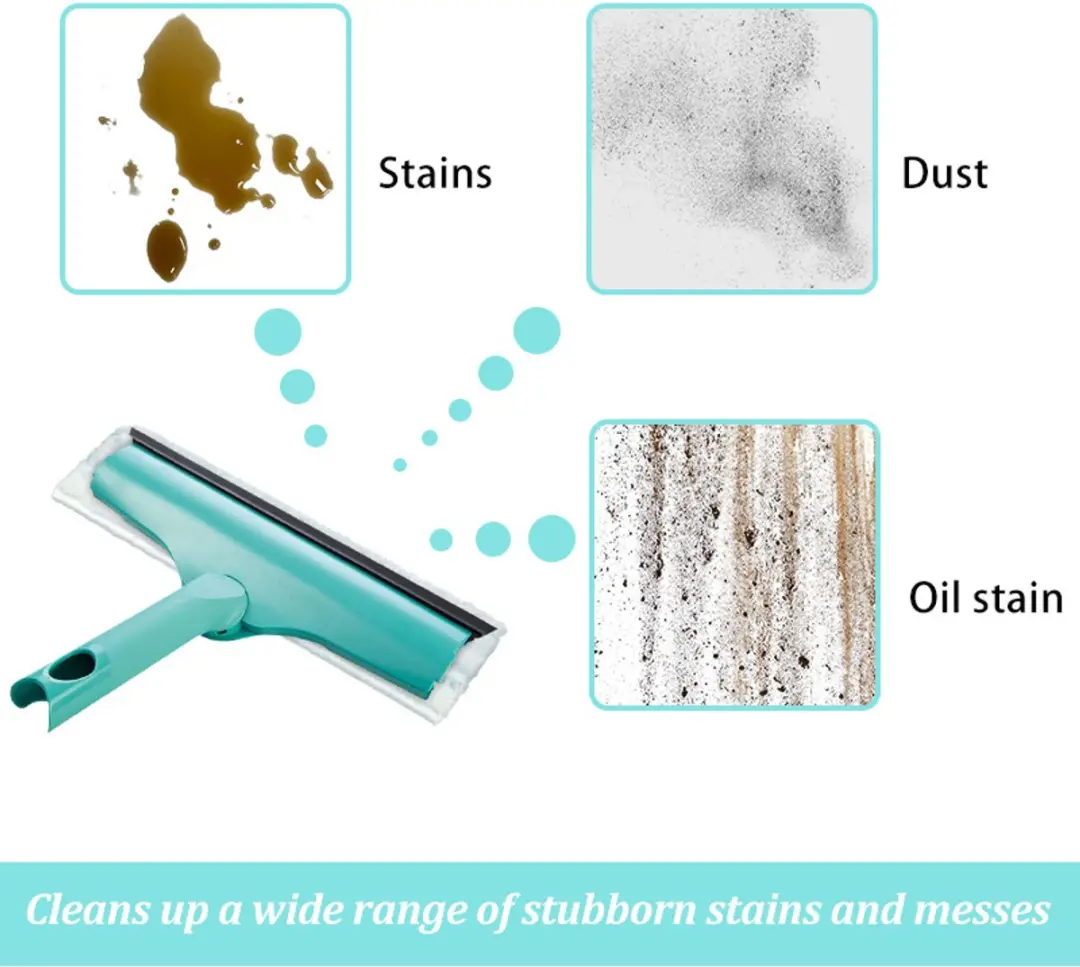 Stains

Dust

Oil stain

Cleans up a wide range of stubborn stains and messes